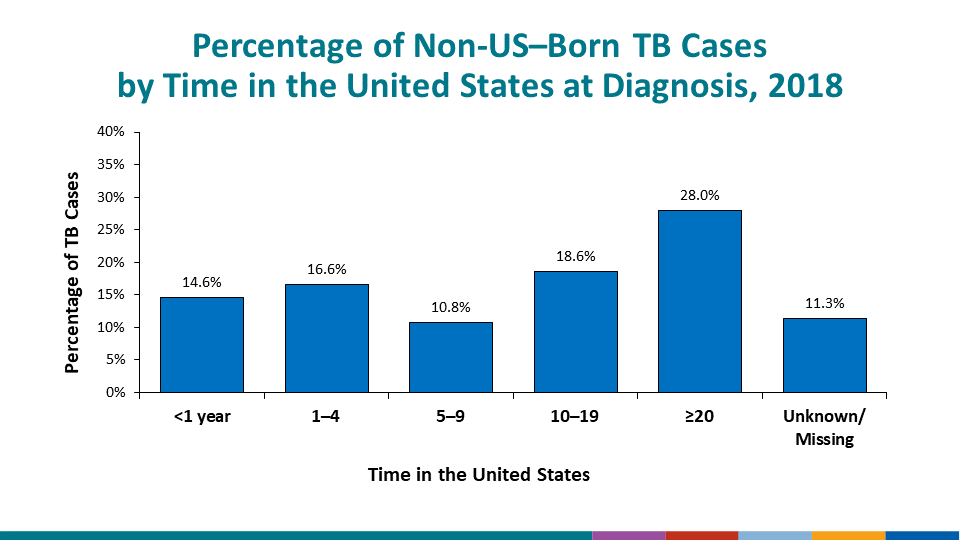 Percentage of Non-US–Born TB Cases by Time in the United States at Diagnosis, 2018

Percentage of TB Cases

40%
35%
30%
25%
20%
15%
10%
5%
0%

14.6%
16.6%
10.8%
18.6%
28.0%
11.3%

<1 year
1–4
5–9
10–19
≥20
Unknown/ Missing

Time in the United States